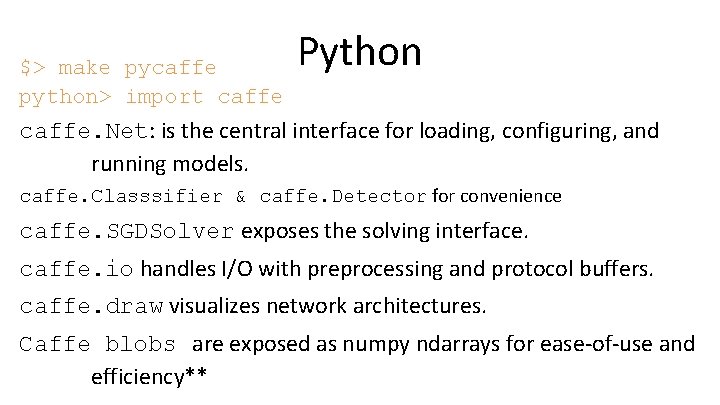 Python

$> make pycaffe
python> import caffe

caffe.Net: is the central interface for loading, configuring, and running models.

caffe.Classsifier & caffe.Detector for convenience

caffe.SGDSolver exposes the solving interface.

caffe.io handles I/O with preprocessing and protocol buffers.

caffe.draw visualizes network architectures.

Caffe blobs are exposed as numpy ndarrays for ease-of-use and efficiency**